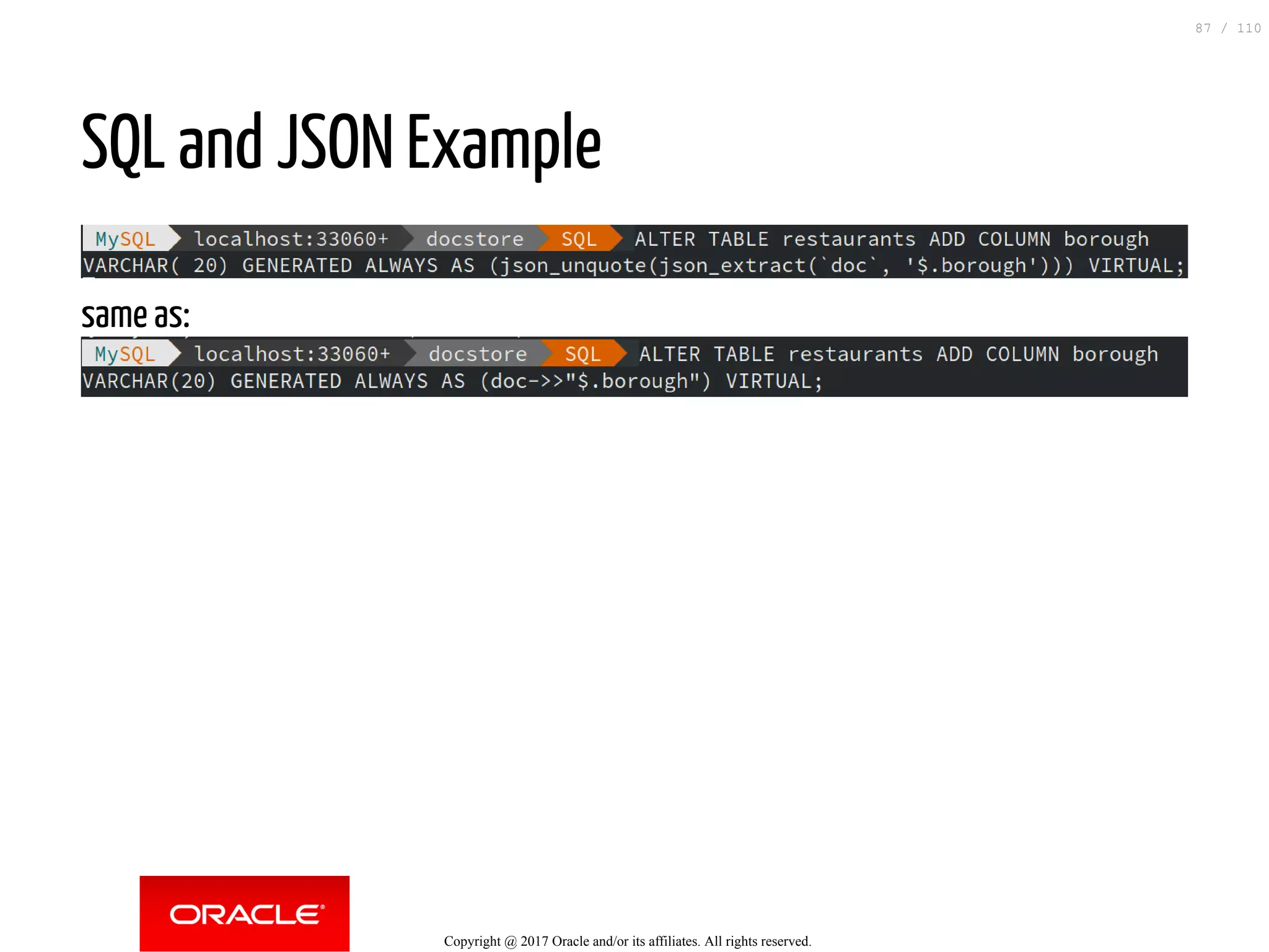 87 / 110

SQL and JSON Example

MySQL localhost:33060+ docstore SQL ALTER TABLE restaurants ADD COLUMN borough VARCHAR( 20) GENERATED ALWAYS AS (json_unquote(json_extract(`doc`, '$.borough'))) VIRTUAL;

same as:

MySQL localhost:33060+ docstore SQL ALTER TABLE restaurants ADD COLUMN borough VARCHAR(20) GENERATED ALWAYS AS (doc->>"$.borough") VIRTUAL;

ORACLE®

Copyright @ 2017 Oracle and/or its affiliates. All rights reserved.